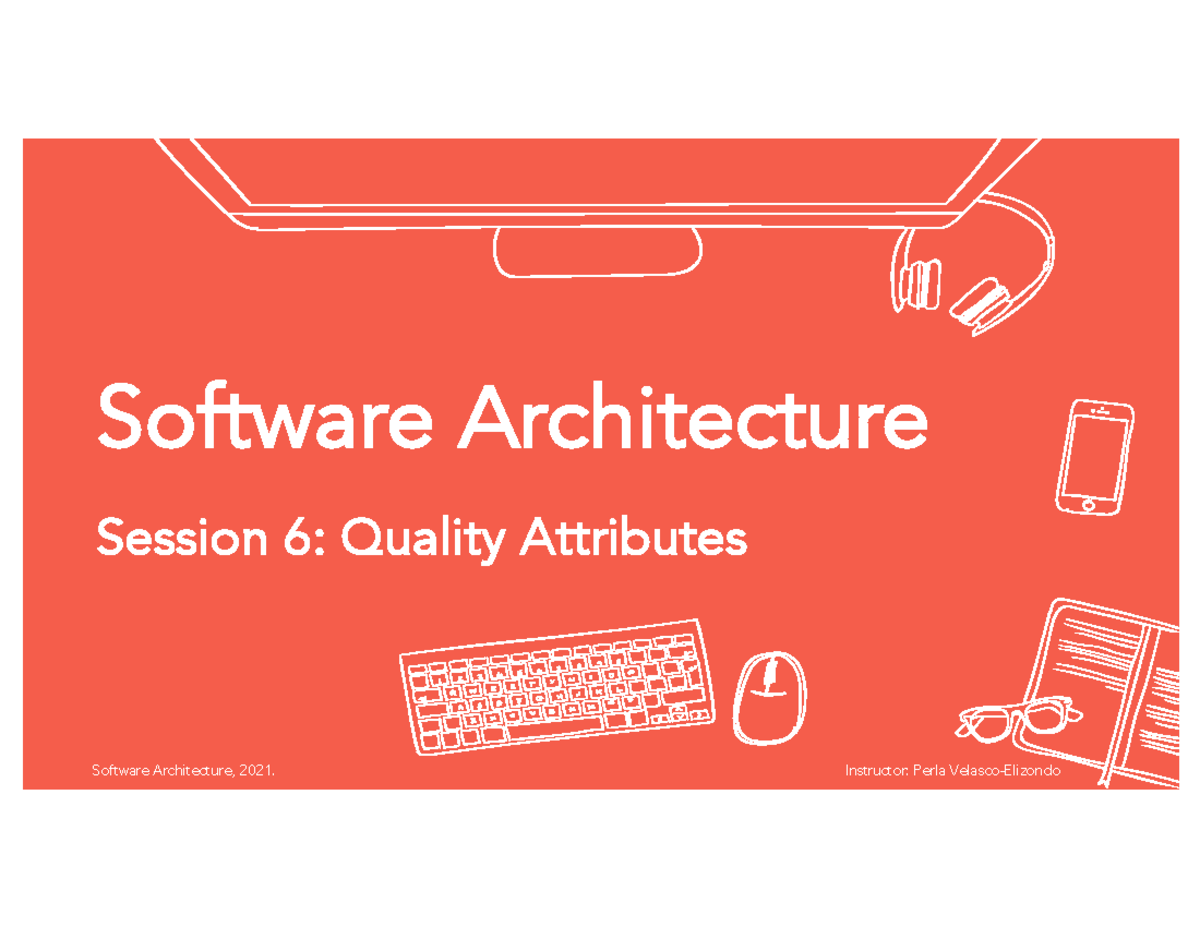 Software Architecture

Session 6: Quality Attributes

Software Architecture, 2021.

Instructor: Perla Velasco-Elizondo